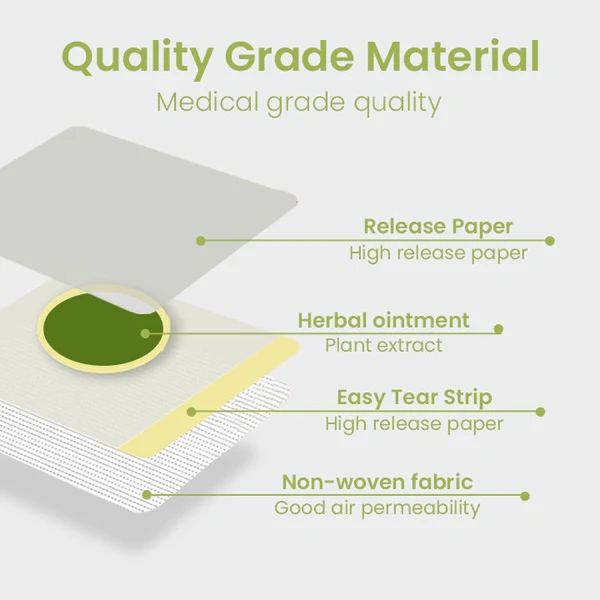 Quality Grade Material
Medical grade quality

Release Paper
High release paper

Herbal ointment
Plant extract

Easy Tear Strip
High release paper

Non-woven fabric
Good air permeability